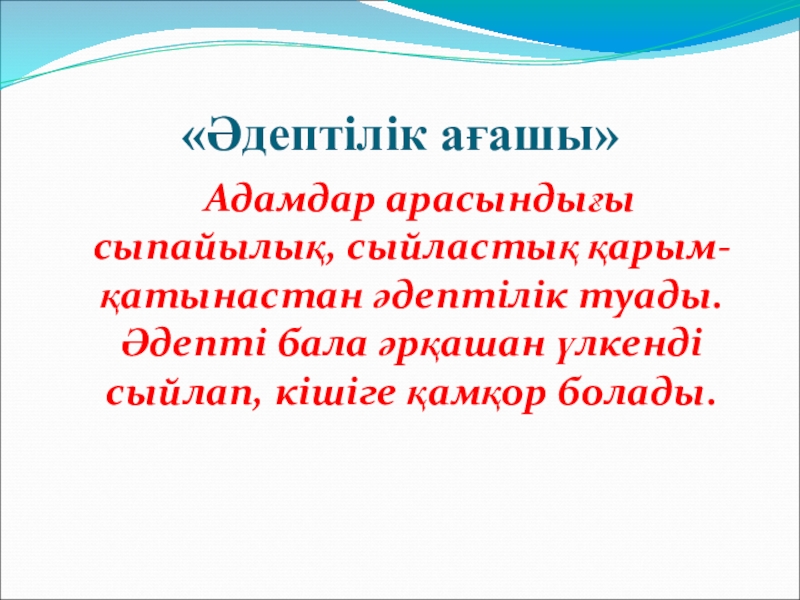 «Әдептілік ағашы»

Адамдар арасындығы сыпайылық, сыйластық қарым-қатынастан әдептілік туады. Әдепті бала әрқашан үлкенді сыйлап, кішіге қамқор болады.